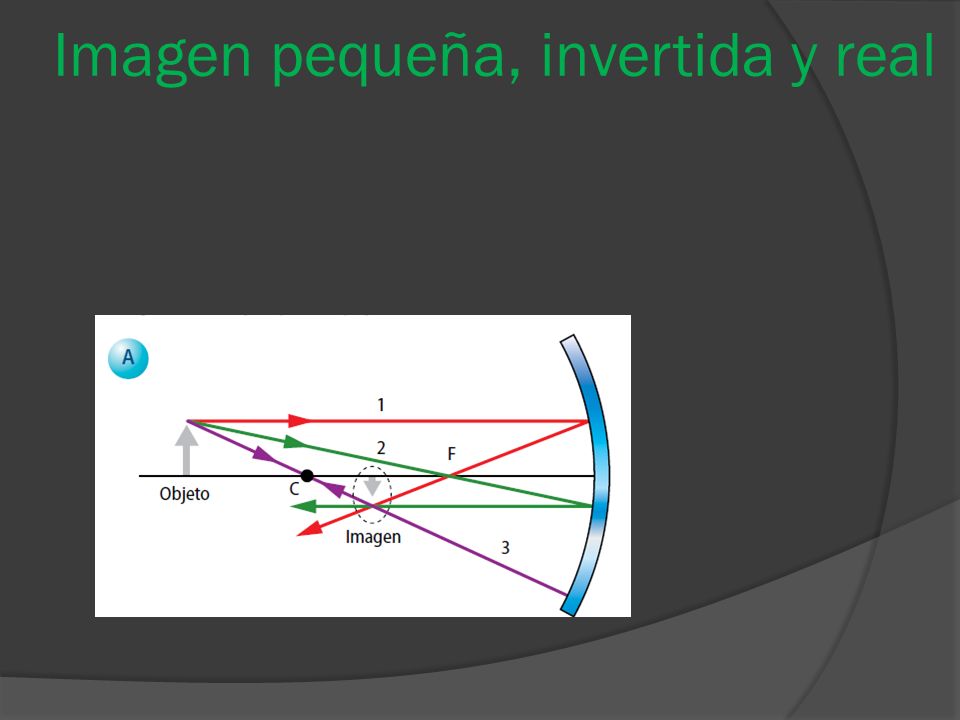 Imagen pequeña, invertida y real

A

1

2

F

Objeto

C

Imagen

3